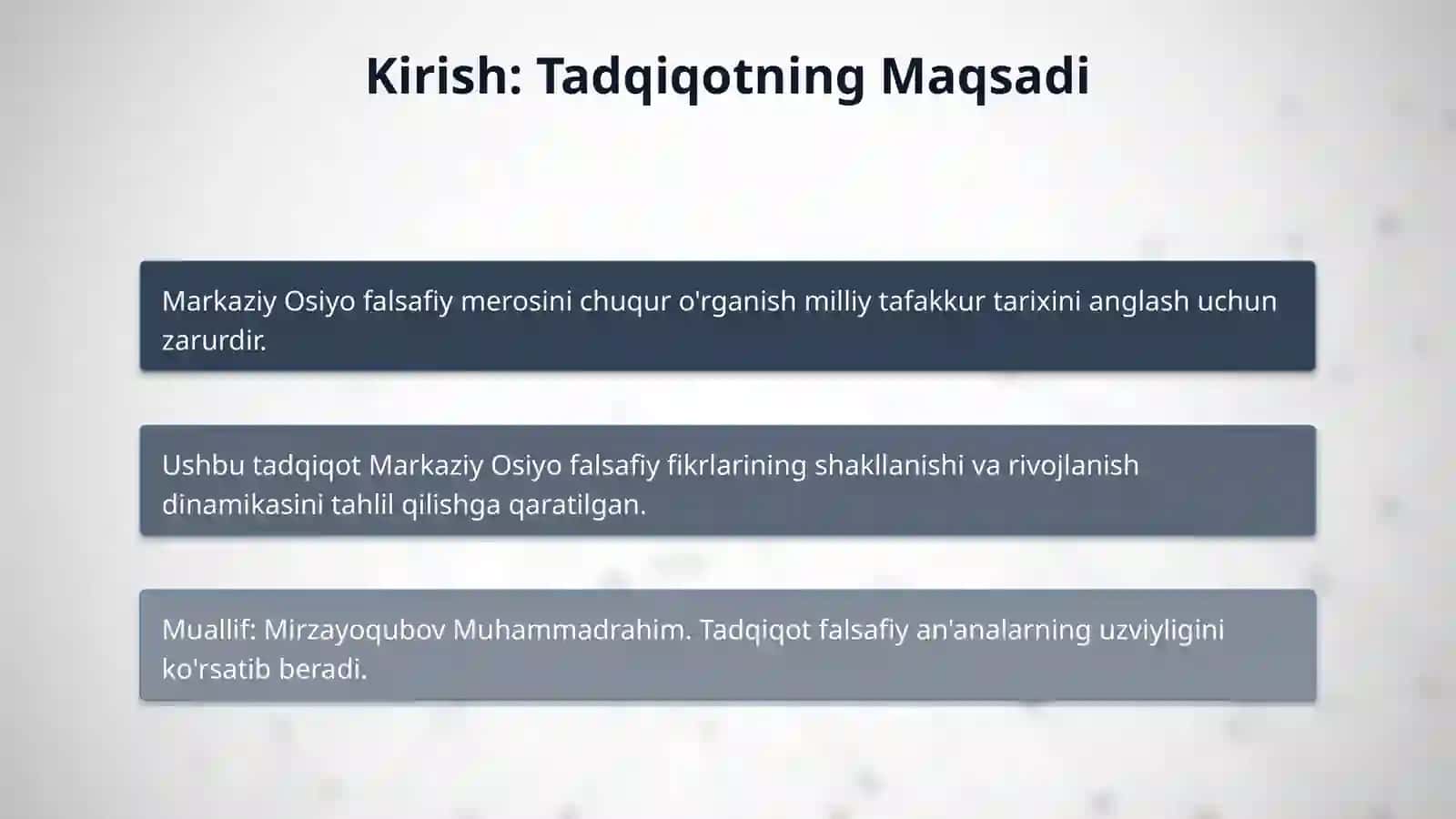 Kirish: Tadqiqotning Maqsadi

Markaziy Osiyo falsafiy merosini chuqur o'rganish milliy tafakkur tarixini anglash uchun zarurdir.

Ushbu tadqiqot Markaziy Osiyo falsafiy fikrlarining shakllanishi va rivojlanish dinamikasini tahlil qilishga qaratilgan.

Muallif: Mirzayoqubov Muhammadrahim. Tadqiqot falsafiy an'analarning uzviyligini ko'rsatib beradi.